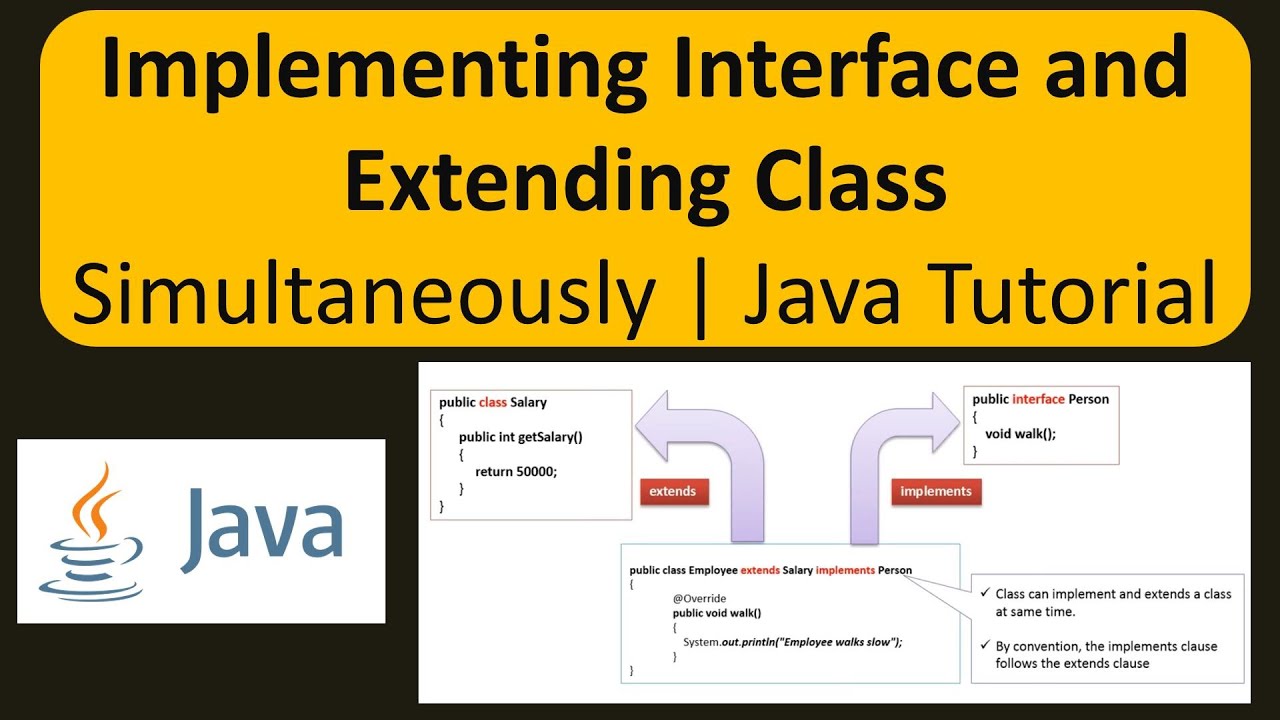 Implementing Interface and Extending Class Simultaneously | Java Tutorial

Java

public class Salary
{
public int getSalary()
{
return 50000;
}
}

extends

implements

public interface Person
{
void walk();
}

public class Employee extends Salary implements Person
{
@Override
public void walk()
{
System.out.println("Employee walks slow");
}
}

✓ Class can implement and extends a class at same time.

✓ By convention, the implements clause follows the extends clause